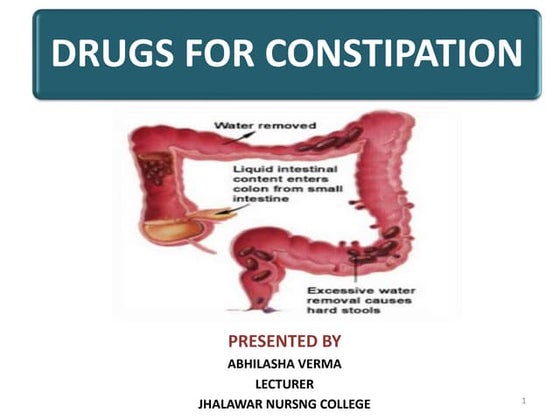 DRUGS FOR CONSTIPATION

Water removed

Liquid intestinal content enters colon from small intestine

Excessive water removal causes hard stools

PRESENTED BY

ABHILASHA VERMA

LECTURER

JHALAWAR NURSNG COLLEGE

1